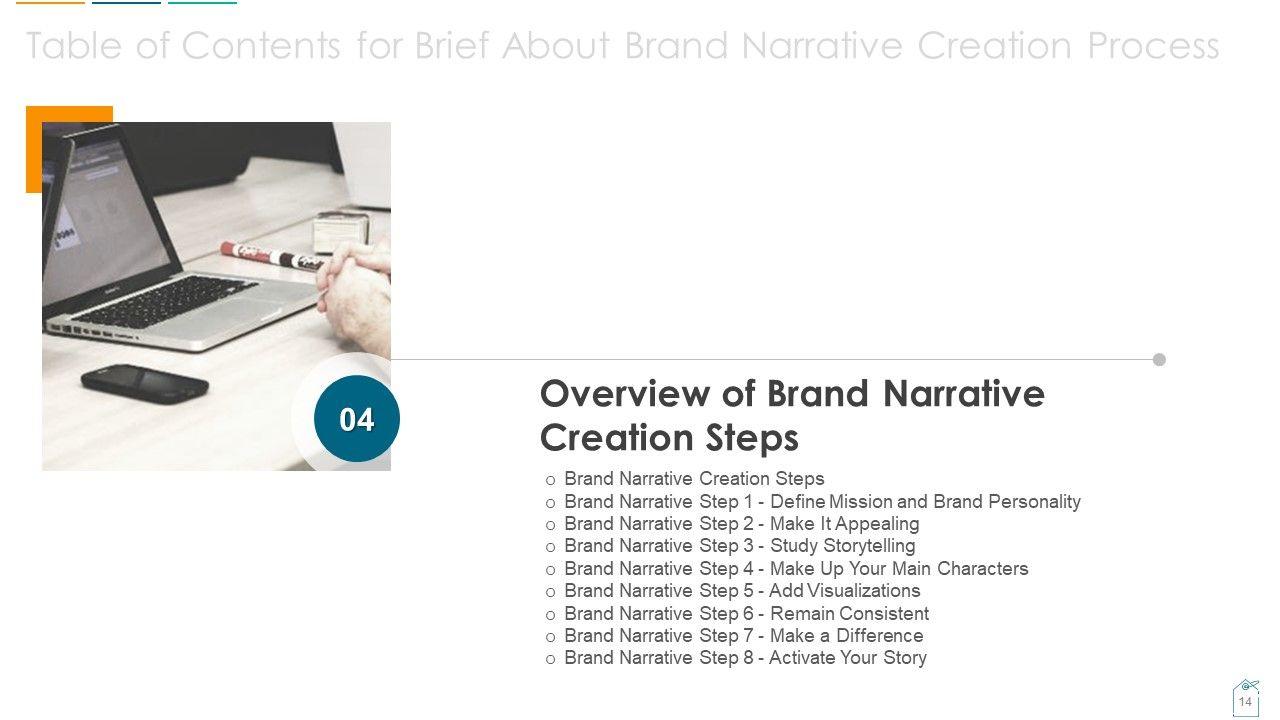 Table of Contents for Brief About Brand Narrative Creation Process

04

Overview of Brand Narrative Creation Steps

o Brand Narrative Creation Steps
o Brand Narrative Step 1 - Define Mission and Brand Personality
o Brand Narrative Step 2 - Make It Appealing
o Brand Narrative Step 3 - Study Storytelling
o Brand Narrative Step 4 - Make Up Your Main Characters
o Brand Narrative Step 5 - Add Visualizations
o Brand Narrative Step 6 - Remain Consistent
o Brand Narrative Step 7 - Make a Difference
o Brand Narrative Step 8 - Activate Your Story

14